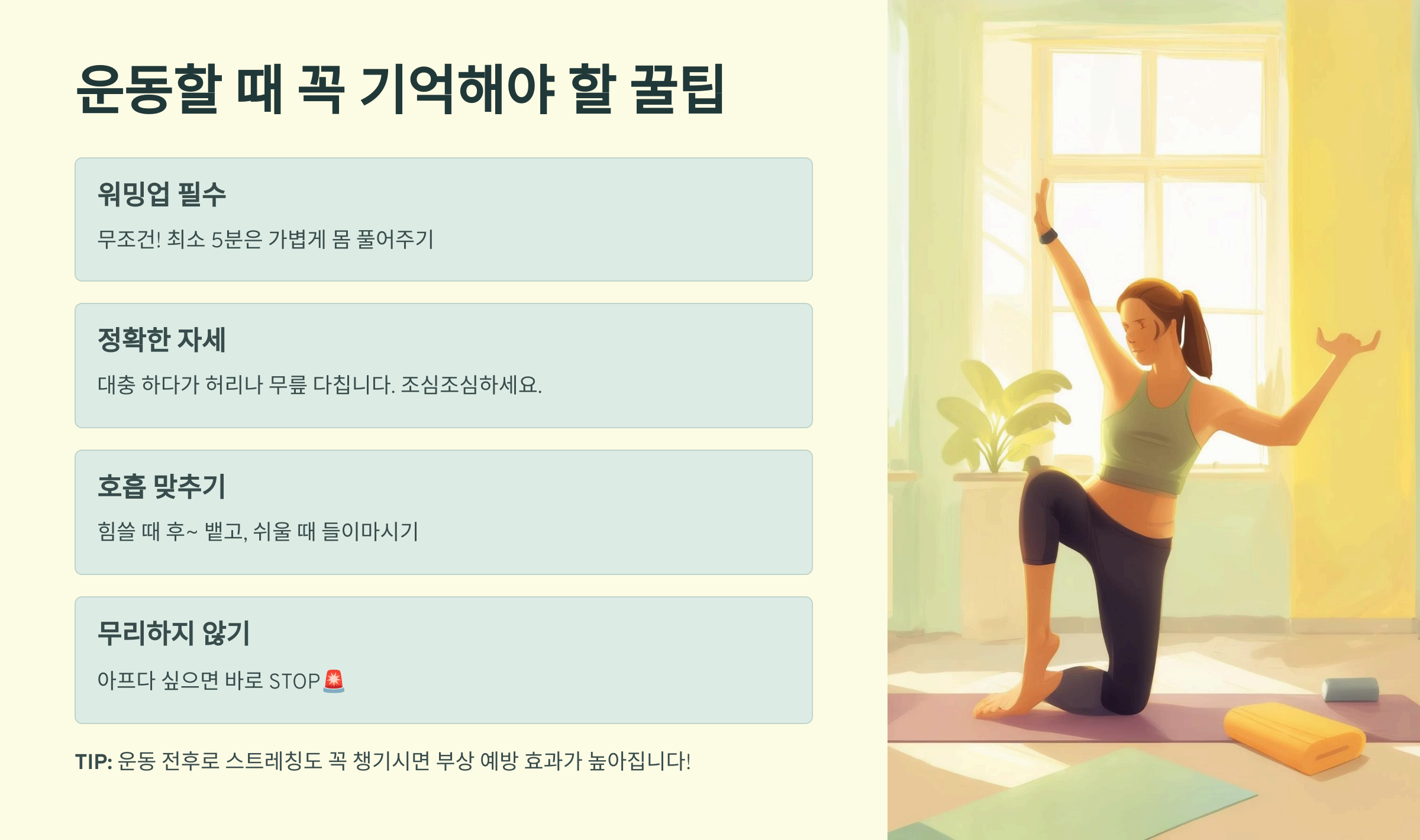 운동할 때 꼭 기억해야 할 꿀팁

워밍업 필수

무조건! 최소 5분은 가볍게 몸 풀어주기

정확한 자세

대충 하다가 허리나 무릎 다칩니다. 조심조심하세요.

호흡 맞추기

힘쓸 때 후~ 뱉고, 쉬울 때 들이마시기

무리하지 않기

아프다 싶으면 바로 STOP 🚨

TIP: 운동 전후로 스트레칭도 꼭 챙기시면 부상 예방 효과가 높아집니다!